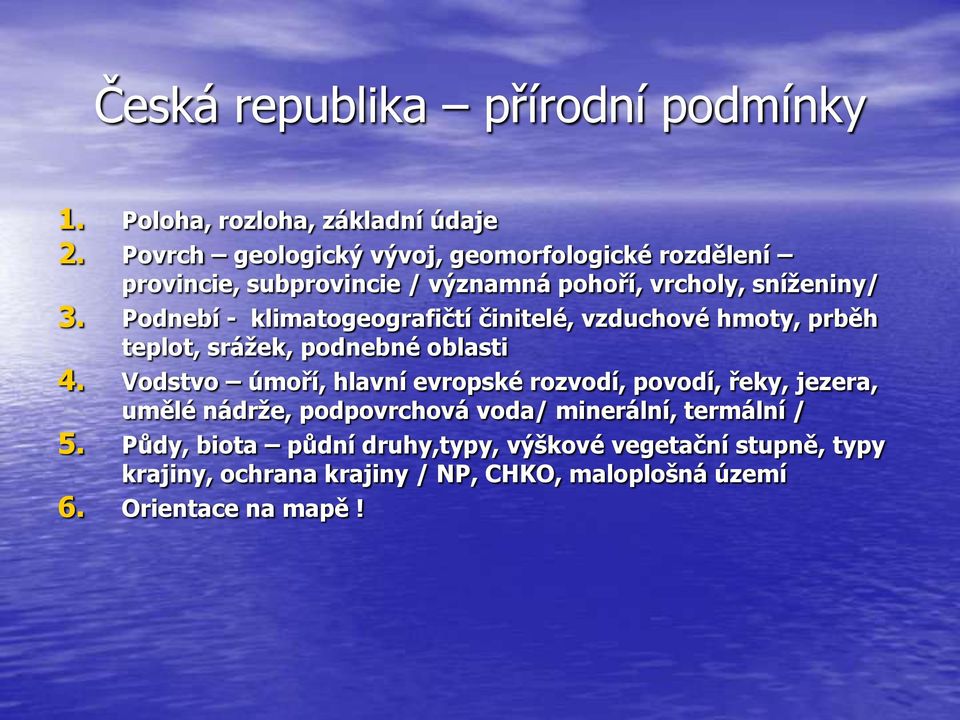 Česká republika – přírodní podmínky

1. Poloha, rozloha, základní údaje
2. Povrch – geologický vývoj, geomorfologické rozdělení – provincie, subprovincie / významná pohoří, vrcholy, sníženiny/
3. Podnebí - klimatogeografičtí činitelé, vzduchové hmoty, prběh teplot, srážek, podnebné oblasti
4. Vodstvo – úmoří, hlavní evropské rozvodí, povodí, řeky, jezera, umělé nádrže, podpovrchová voda/ minerální, termální /
5. Půdy, biota – půdní druhy,typy, výškové vegetační stupně, typy krajiny, ochrana krajiny / NP, CHKO, maloplošná území
6. Orientace na mapě !